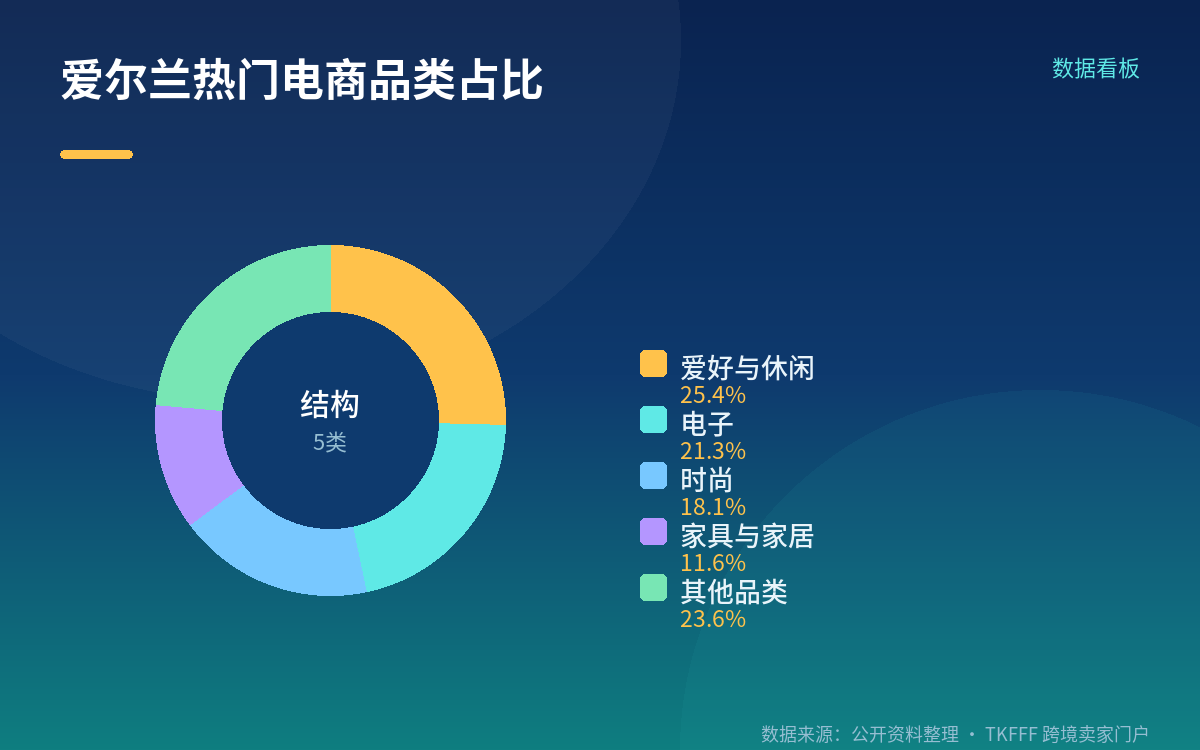 爱尔兰热门电商品类占比

数据看板

结构
5类

爱好与休闲
25.4%
电子
21.3%
时尚
18.1%
家具与家居
11.6%
其他品类
23.6%

数据来源：公开资料整理 · TKFFF 跨境卖家门户